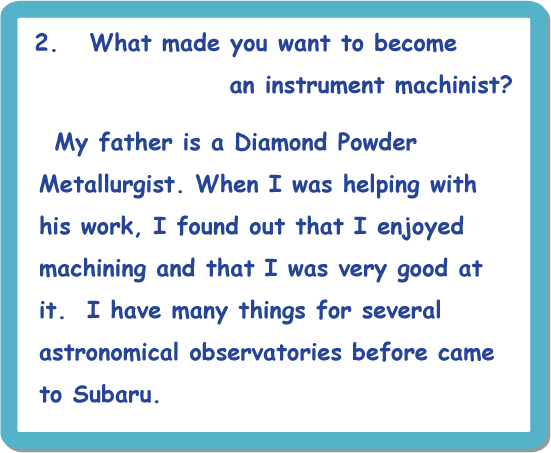 2. What made you want to become an instrument machinist?

My father is a Diamond Powder Metallurgist. When I was helping with his work, I found out that I enjoyed machining and that I was very good at it. I have many things for several astronomical observatories before came to Subaru.